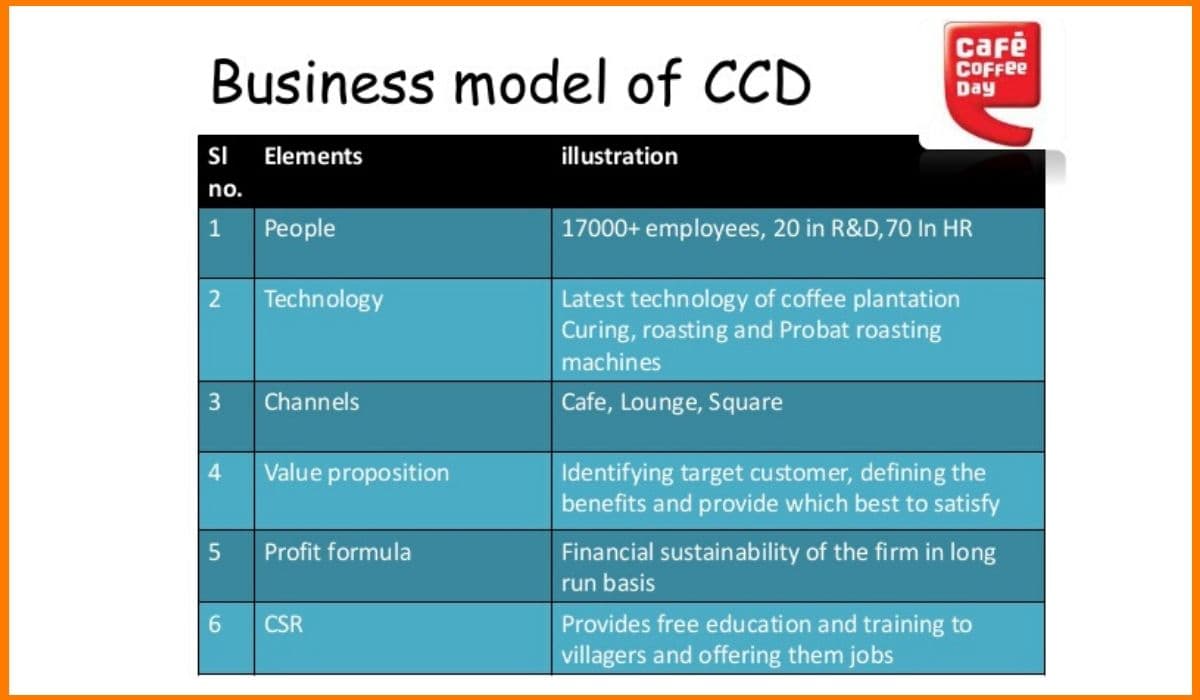 Business model of CCD

Café Coffee Day

| Sl no. | Elements | illustration |
|---|---|---|
| 1 | People | 17000+ employees, 20 in R&D,70 In HR |
| 2 | Technology | Latest technology of coffee plantation Curing, roasting and Probat roasting machines |
| 3 | Channels | Cafe, Lounge, Square |
| 4 | Value proposition | Identifying target customer, defining the benefits and provide which best to satisfy |
| 5 | Profit formula | Financial sustainability of the firm in long run basis |
| 6 | CSR | Provides free education and training to villagers and offering them jobs |